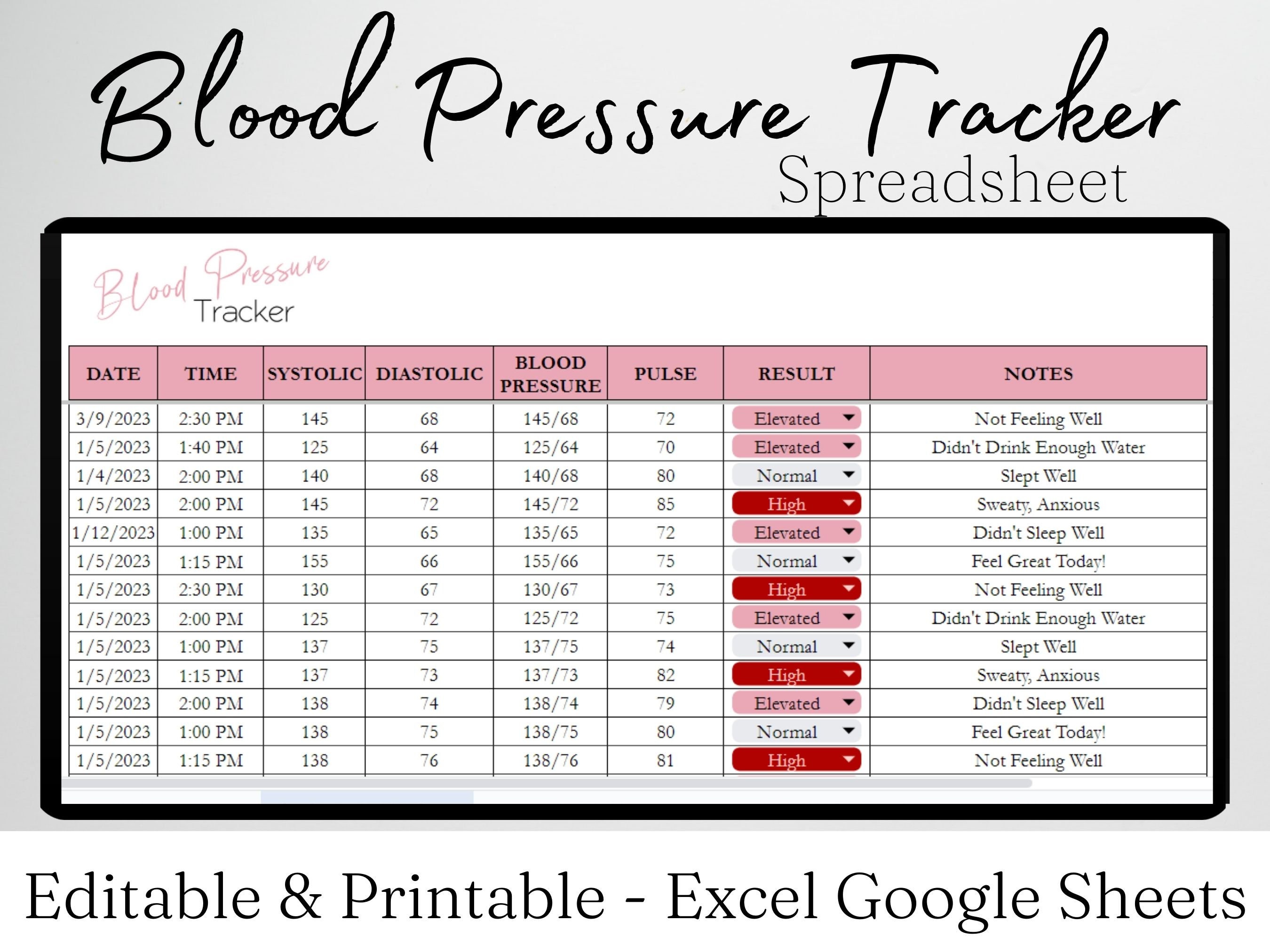 Blood Pressure Tracker
Spreadsheet

Blood Pressure
Tracker

| DATE | TIME | SYSTOLIC | DIASTOLIC | BLOOD PRESSURE | PULSE | RESULT | NOTES |
|---|---|---|---|---|---|---|---|
| 3/9/2023 | 2:30 PM | 145 | 68 | 145/68 | 72 | Elevated | Not Feeling Well |
| 1/5/2023 | 1:40 PM | 125 | 64 | 125/64 | 70 | Elevated | Didn't Drink Enough Water |
| 1/4/2023 | 2:00 PM | 140 | 68 | 140/68 | 80 | Normal | Slept Well |
| 1/5/2023 | 2:00 PM | 145 | 72 | 145/72 | 85 | High | Sweaty, Anxious |
| 1/12/2023 | 1:00 PM | 135 | 65 | 135/65 | 72 | Elevated | Didn't Sleep Well |
| 1/5/2023 | 1:15 PM | 155 | 66 | 155/66 | 75 | Normal | Feel Great Today! |
| 1/5/2023 | 2:30 PM | 130 | 67 | 130/67 | 73 | High | Not Feeling Well |
| 1/5/2023 | 2:00 PM | 125 | 72 | 125/72 | 75 | Elevated | Didn't Drink Enough Water |
| 1/5/2023 | 1:00 PM | 137 | 75 | 137/75 | 74 | Normal | Slept Well |
| 1/5/2023 | 1:15 PM | 137 | 73 | 137/73 | 82 | High | Sweaty, Anxious |
| 1/5/2023 | 2:00 PM | 138 | 74 | 138/74 | 79 | Elevated | Didn't Sleep Well |
| 1/5/2023 | 1:00 PM | 138 | 75 | 138/75 | 80 | Normal | Feel Great Today! |
| 1/5/2023 | 1:15 PM | 138 | 76 | 138/76 | 81 | High | Not Feeling Well |

Editable & Printable - Excel Google Sheets